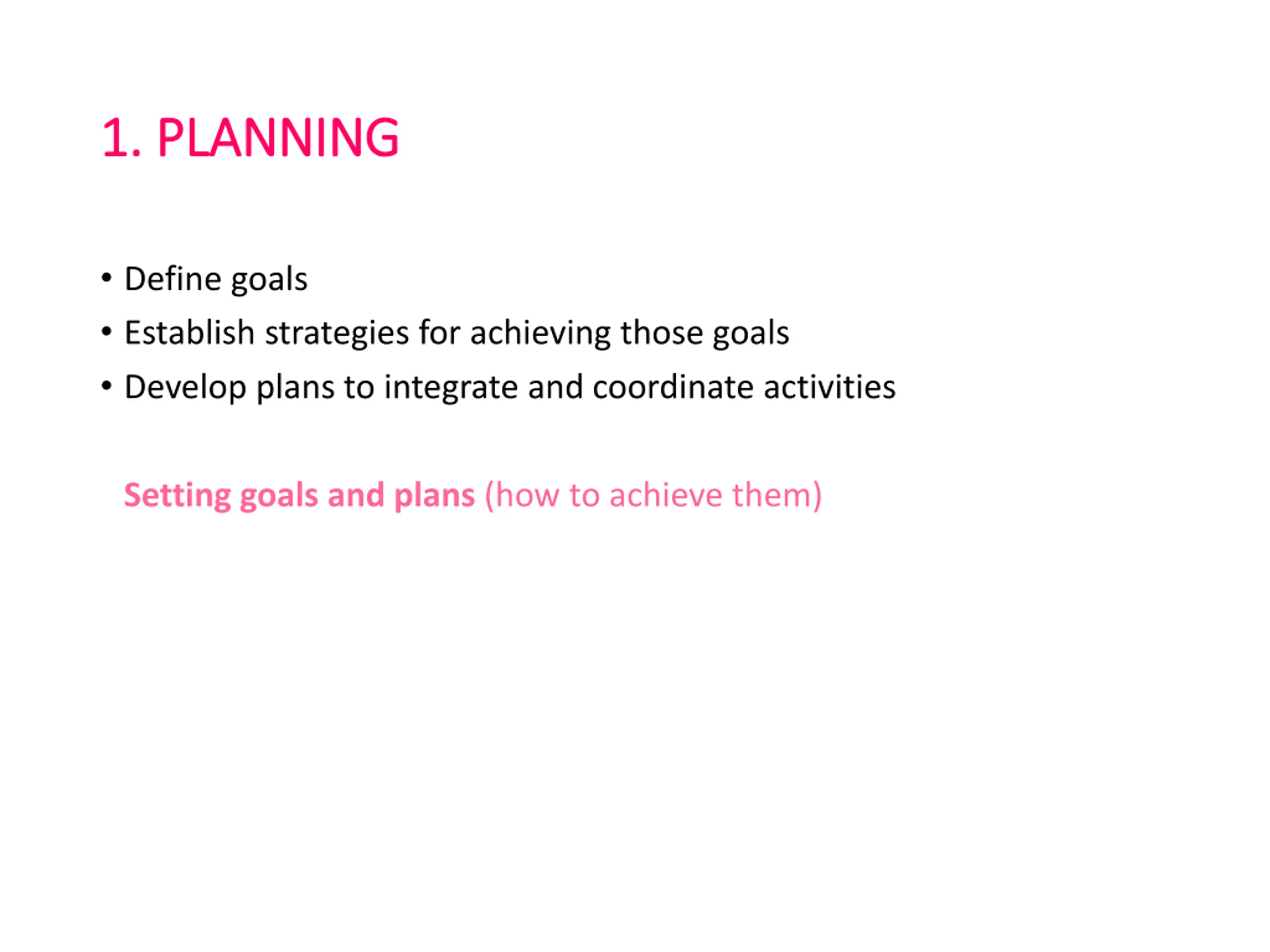 1. PLANNING

• Define goals
• Establish strategies for achieving those goals
• Develop plans to integrate and coordinate activities

Setting goals and plans (how to achieve them)